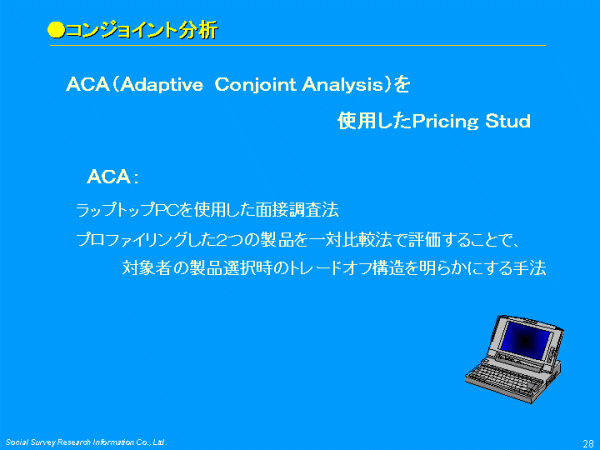 ●コンジョイント分析

ACA（Adaptive Conjoint Analysis）を

使用したPricing Stud

ACA：

ラップトップPCを使用した面接調査法

プロファイリングした2つの製品を一対比較法で評価することで、

対象者の製品選択時のトレードオフ構造を明らかにする手法

Social Survey Research Information Co., Ltd.

28